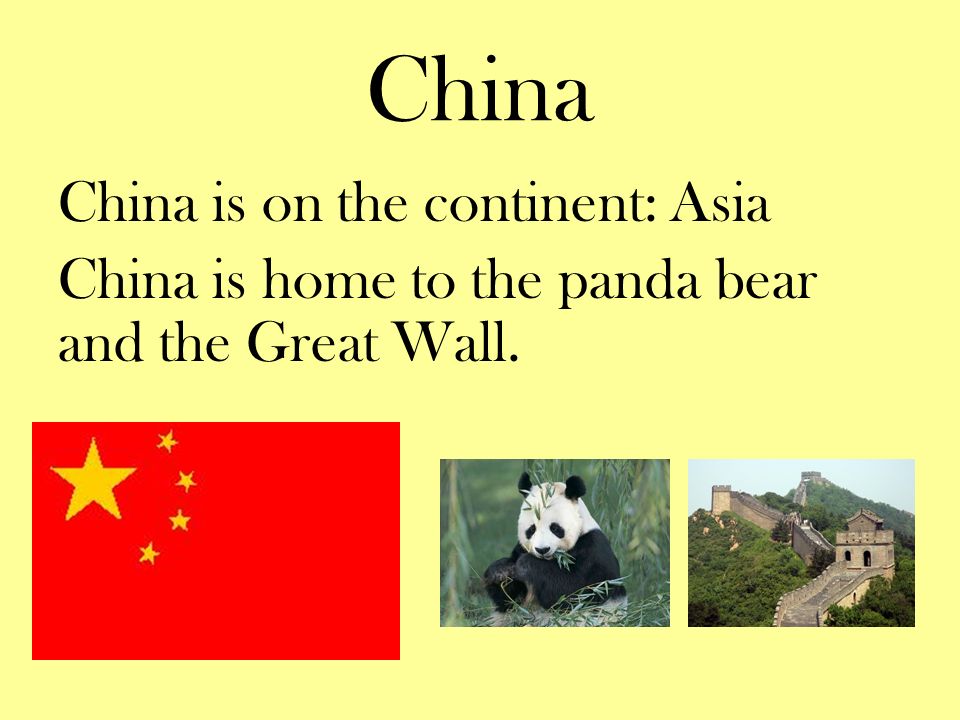 China

China is on the continent: Asia

China is home to the panda bear and the Great Wall.